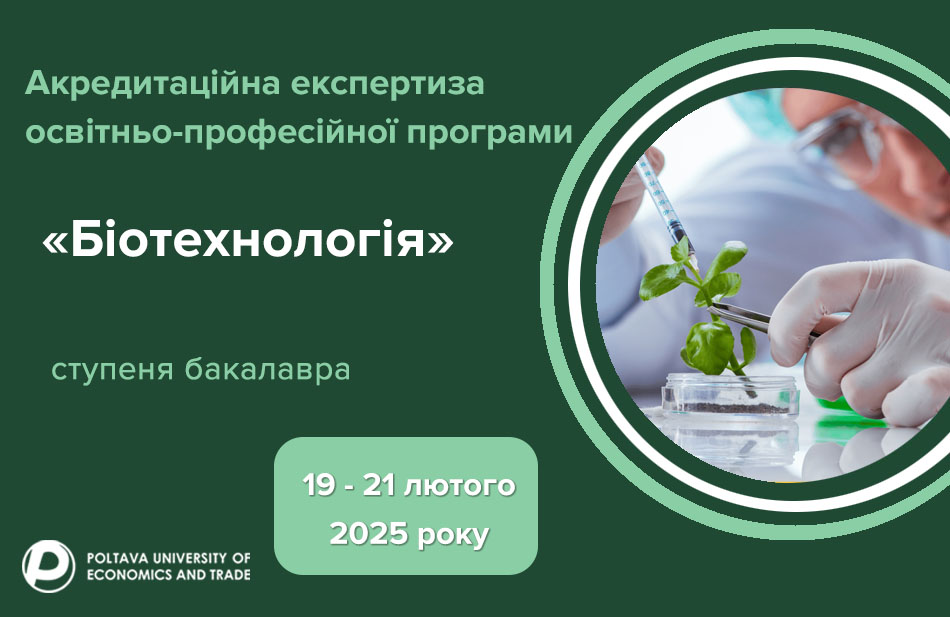 Акредитаційна експертиза освітньо-професійної програми

«Біотехнологія»

ступеня бакалавра

19 - 21 лютого 2025 року

POLTAVA UNIVERSITY OF ECONOMICS AND TRADE